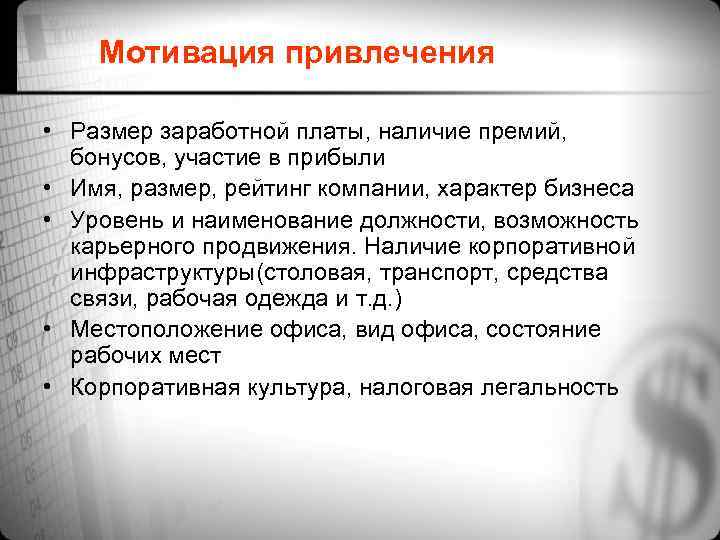 Мотивация привлечения

• Размер заработной платы, наличие премий, бонусов, участие в прибыли
• Имя, размер, рейтинг компании, характер бизнеса
• Уровень и наименование должности, возможность карьерного продвижения. Наличие корпоративной инфраструктуры(столовая, транспорт, средства связи, рабочая одежда и т.д.)
• Местоположение офиса, вид офиса, состояние рабочих мест
• Корпоративная культура, налоговая легальность